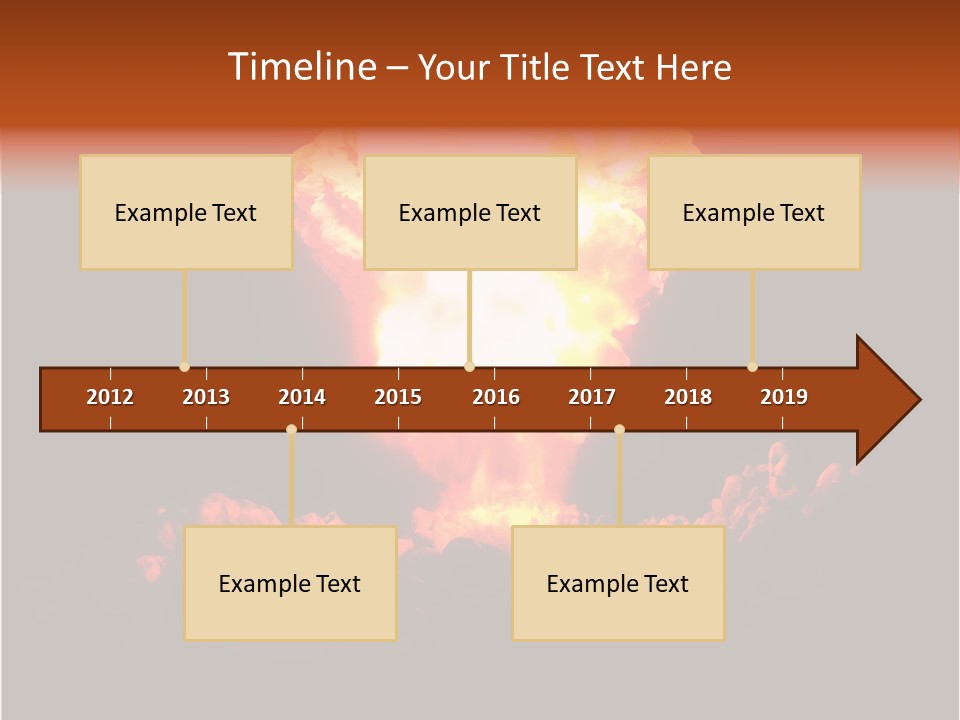 Timeline – Your Title Text Here

Example Text

Example Text

Example Text

2012 2013 2014 2015 2016 2017 2018 2019

Example Text

Example Text